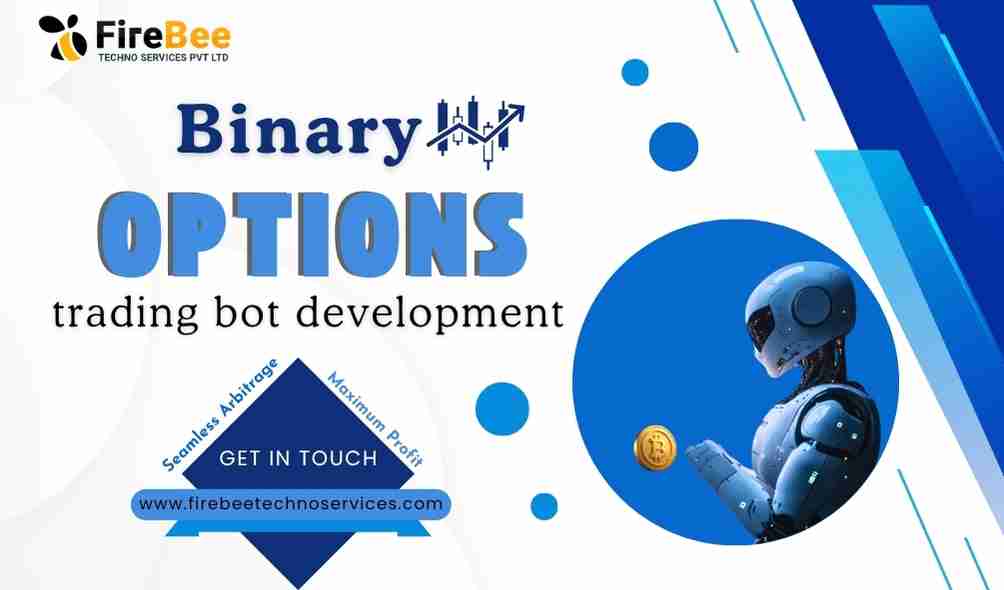 FireBee
TECHNO SERVICES PVT LTD

Binary
OPTIONS
trading bot development

Seamless Arbitrage
Maximum Profit
GET IN TOUCH
www.firebeetechnoservices.com